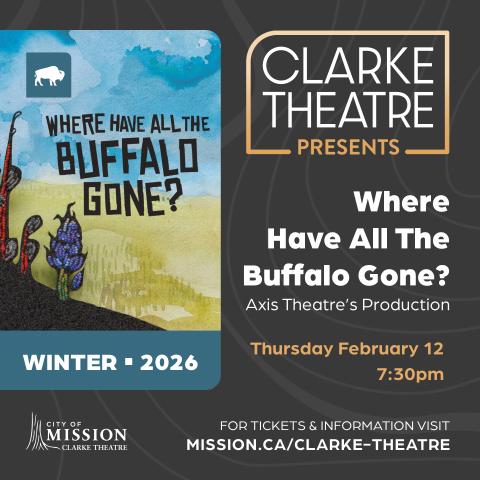 WHERE HAVE ALL THE BUFFALO GONE?

WINTER ▪ 2026

CLARKE THEATRE PRESENTS

Where Have All The Buffalo Gone?

Axis Theatre's Production

Thursday February 12
7:30pm

CITY OF MISSION CLARKE THEATRE

FOR TICKETS & INFORMATION VISIT
MISSION.CA/CLARKE-THEATRE